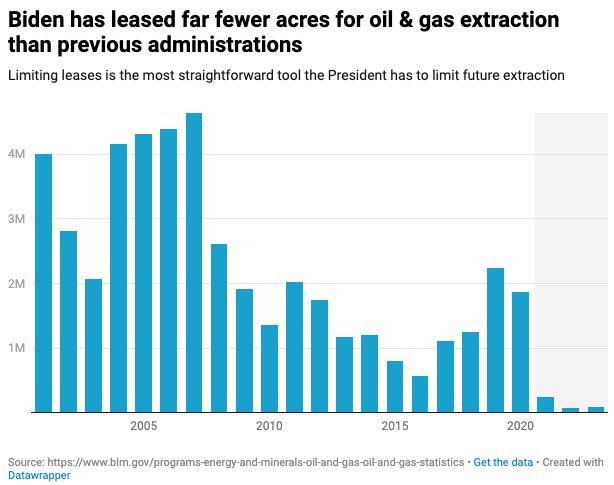 Biden has leased far fewer acres for oil & gas extraction than previous administrations

Limiting leases is the most straightforward tool the President has to limit future extraction

4M
3M
2M
1M

2005
2010
2015
2020

Source: https://www.blm.gov/programs-energy-and-minerals-oil-and-gas-oil-and-gas-statistics • Get the data • Created with Datawrapper